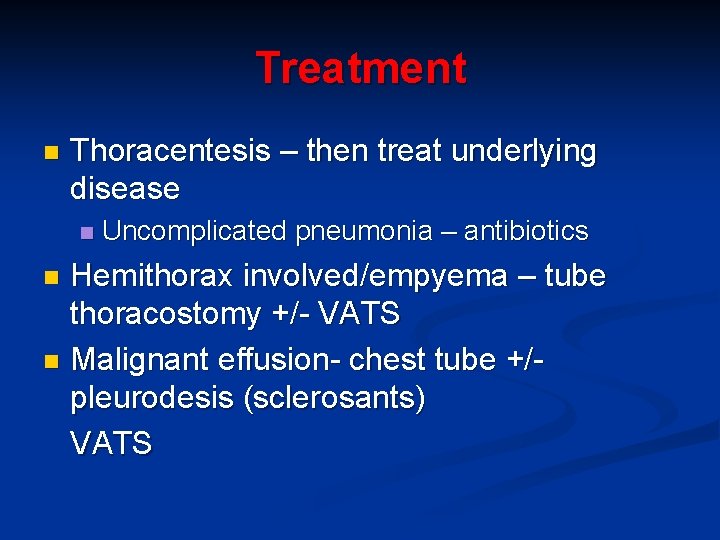 Treatment

Thoracentesis – then treat underlying disease

Uncomplicated pneumonia – antibiotics

Hemithorax involved/empyema – tube thoracostomy +/- VATS

Malignant effusion- chest tube +/- pleurodesis (sclerosants)

VATS